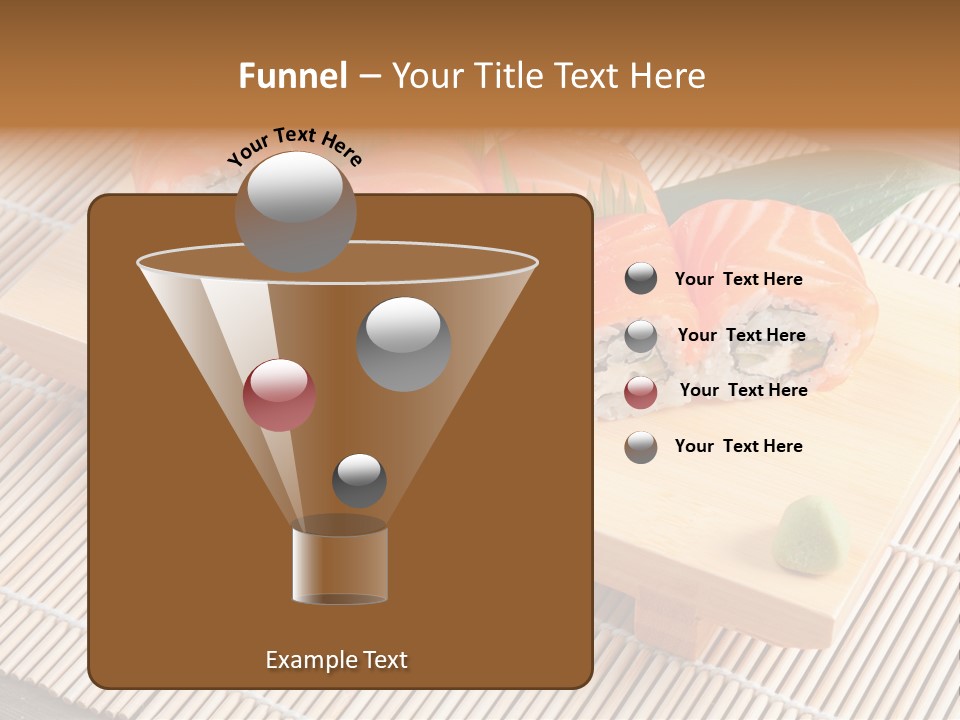 Funnel – Your Title Text Here

Your Text Here

Your Text Here

Your Text Here

Your Text Here

Your Text Here

Example Text